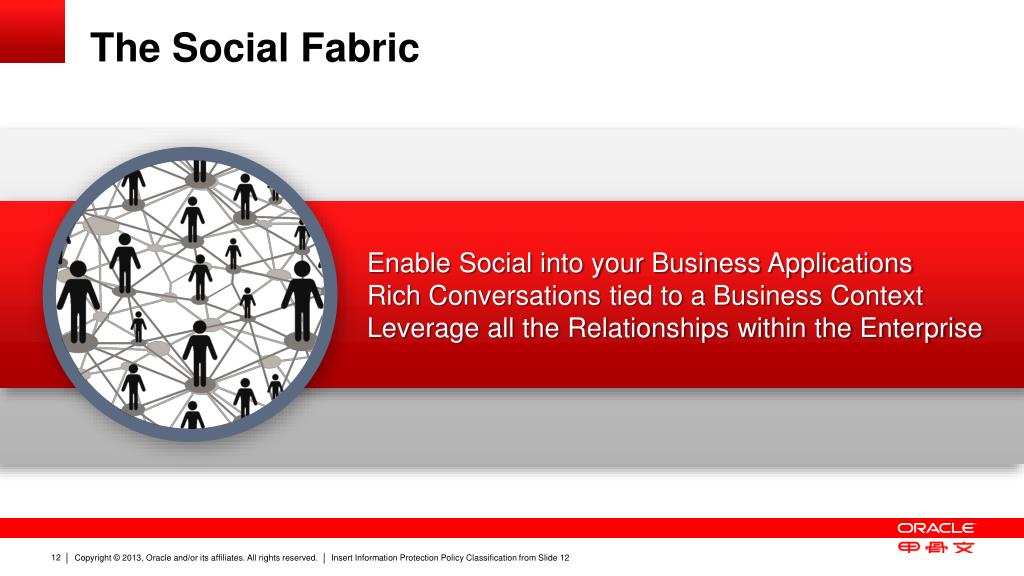 The Social Fabric

Enable Social into your Business Applications
Rich Conversations tied to a Business Context
Leverage all the Relationships within the Enterprise

ORACLE
甲骨文

12 | Copyright © 2013, Oracle and/or its affiliates. All rights reserved. | Insert Information Protection Policy Classification from Slide 12